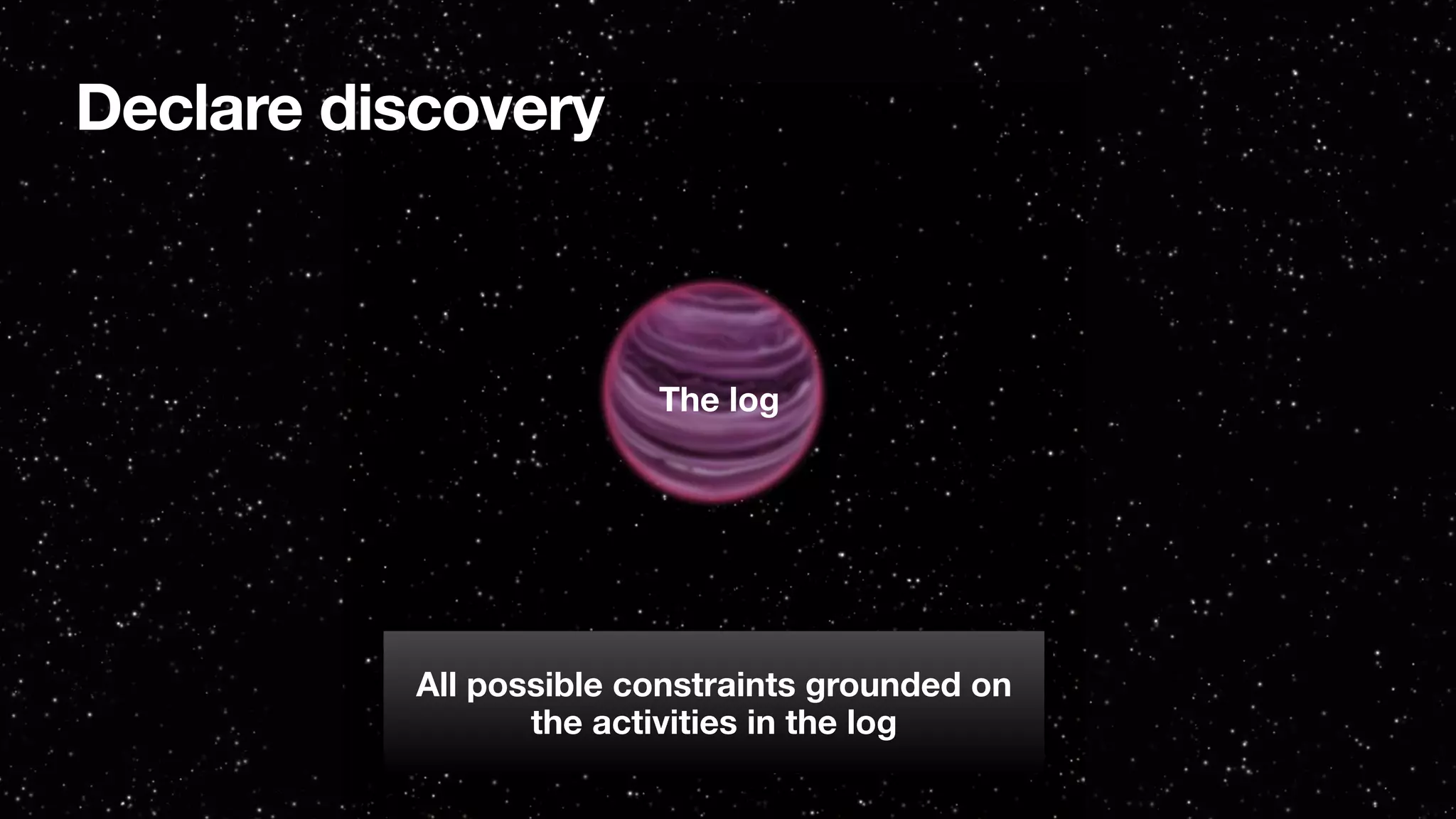 Declare discovery

The log

All possible constraints grounded on the activities in the log